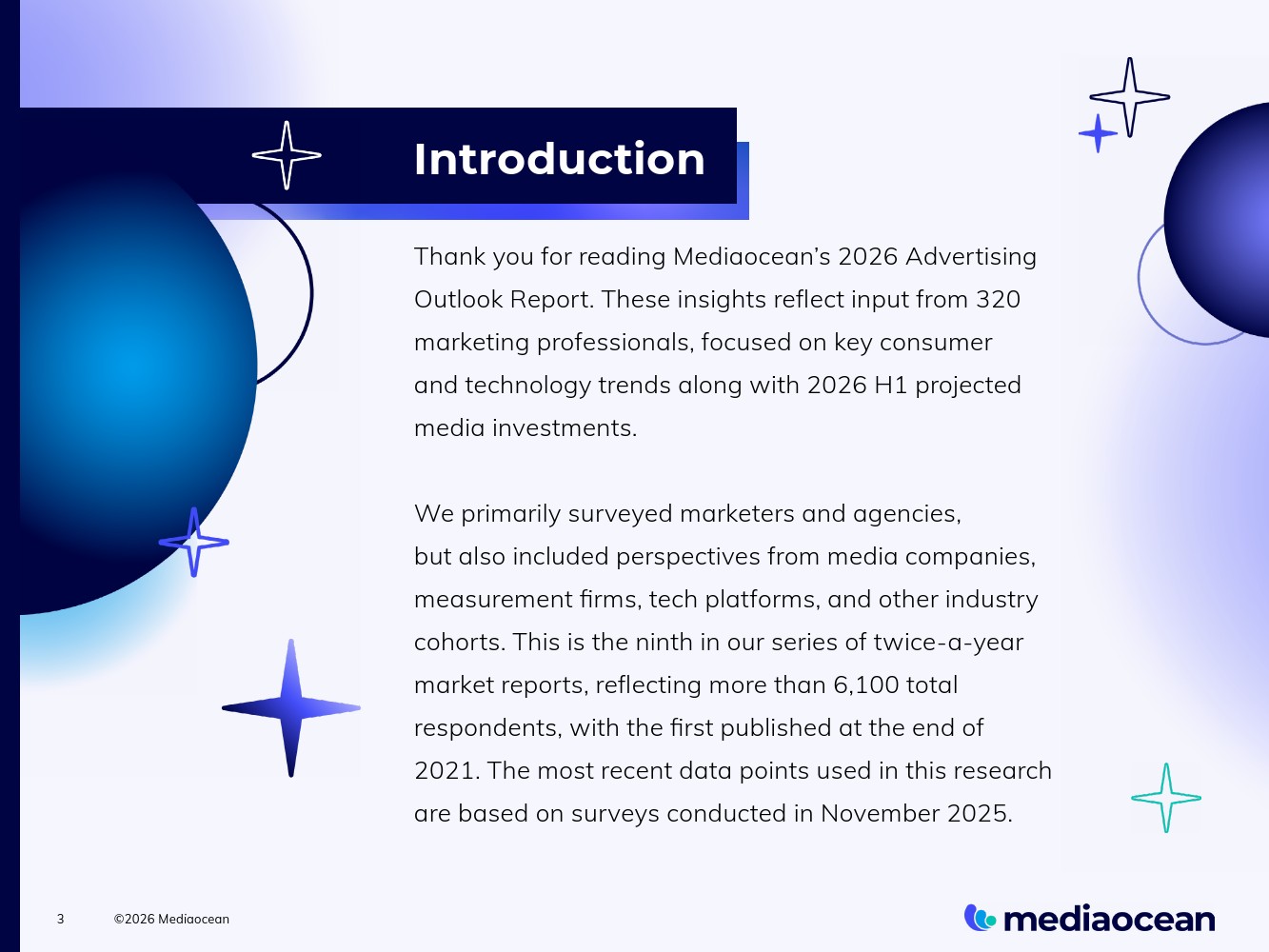 Introduction

Thank you for reading Mediaocean's 2026 Advertising Outlook Report. These insights reflect input from 320 marketing professionals, focused on key consumer and technology trends along with 2026 H1 projected media investments.

We primarily surveyed marketers and agencies, but also included perspectives from media companies, measurement firms, tech platforms, and other industry cohorts. This is the ninth in our series of twice-a-year market reports, reflecting more than 6,100 total respondents, with the first published at the end of 2021. The most recent data points used in this research are based on surveys conducted in November 2025.

3 ©2026 Mediaocean

mediaocean